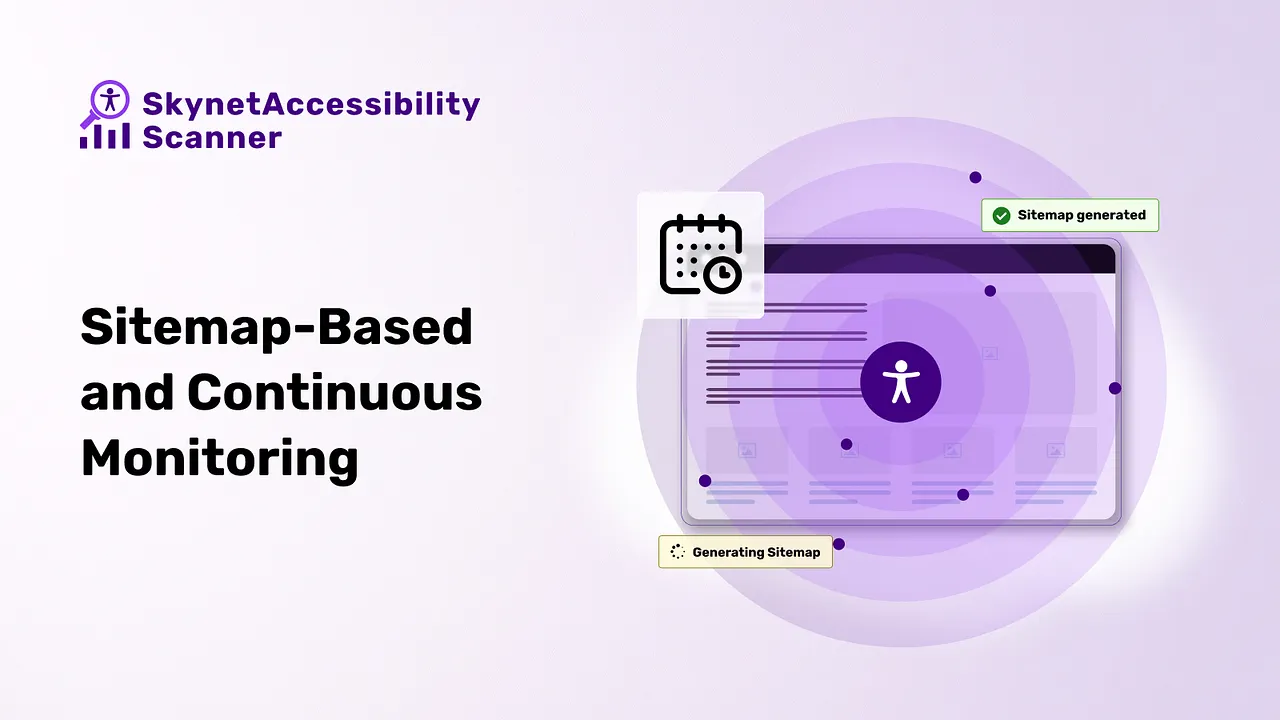 SkynetAccessibility Scanner

Sitemap-Based and Continuous Monitoring

Sitemap generated

Generating Sitemap